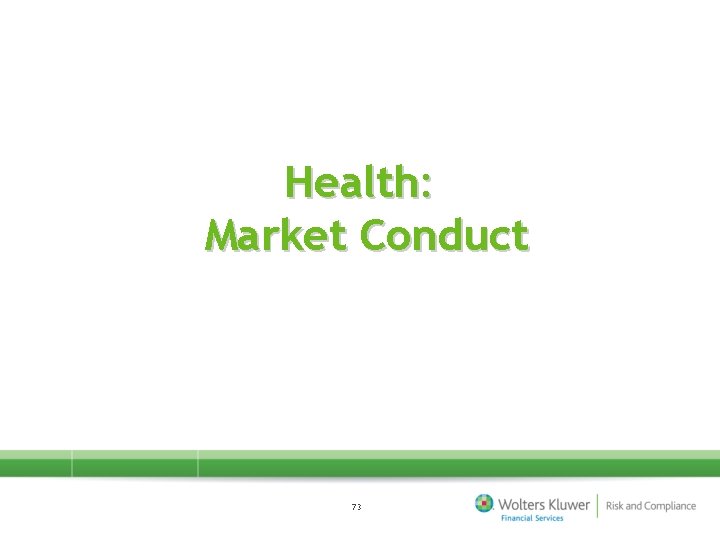 Health:
Market Conduct

73

Wolters Kluwer
Financial Services

Risk and Compliance